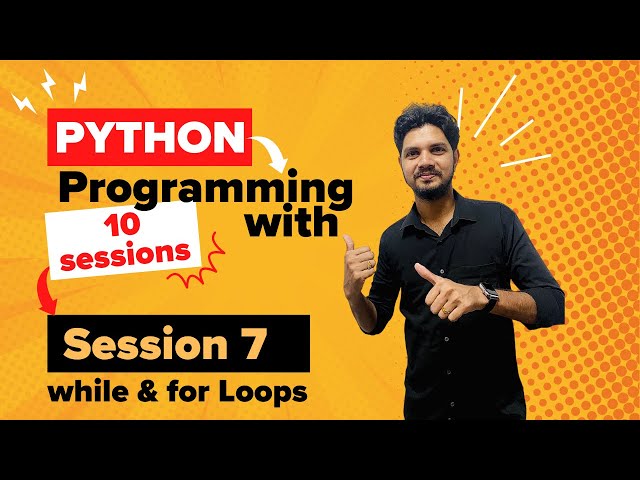 PYTHON
Programming with
10 sessions
Session 7
while & for Loops